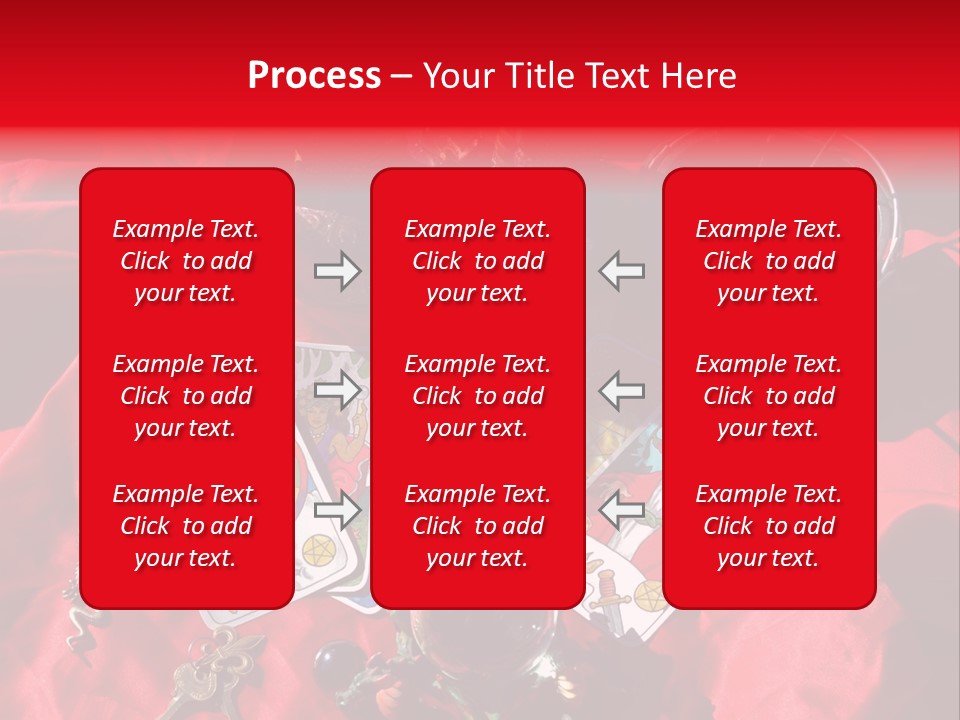 Process – Your Title Text Here

Example Text. Click to add your text.

Example Text. Click to add your text.

Example Text. Click to add your text.

Example Text. Click to add your text.

Example Text. Click to add your text.

Example Text. Click to add your text.

Example Text. Click to add your text.

Example Text. Click to add your text.

Example Text. Click to add your text.